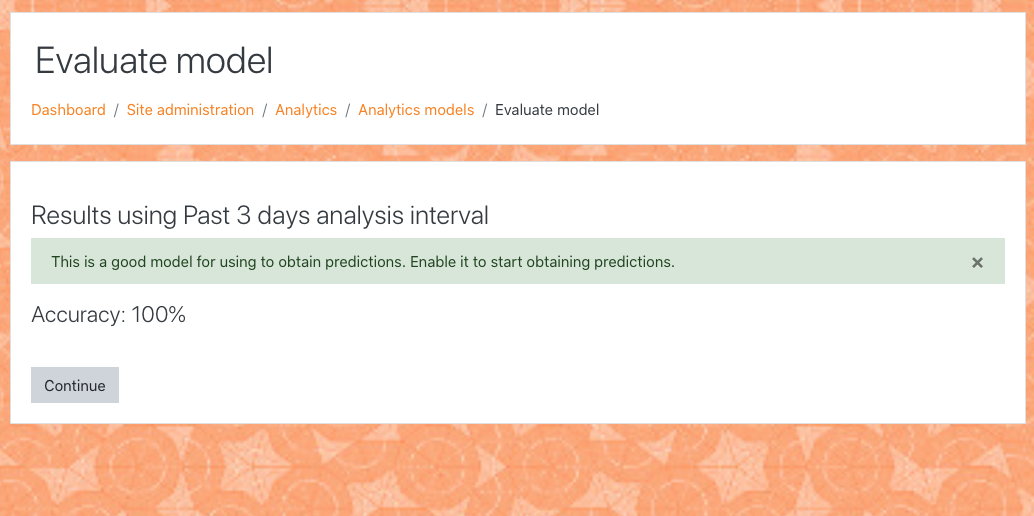 Evaluate model

Dashboard / Site administration / Analytics / Analytics models / Evaluate model

Results using Past 3 days analysis interval

This is a good model for using to obtain predictions. Enable it to start obtaining predictions. ×

Accuracy: 100%

Continue